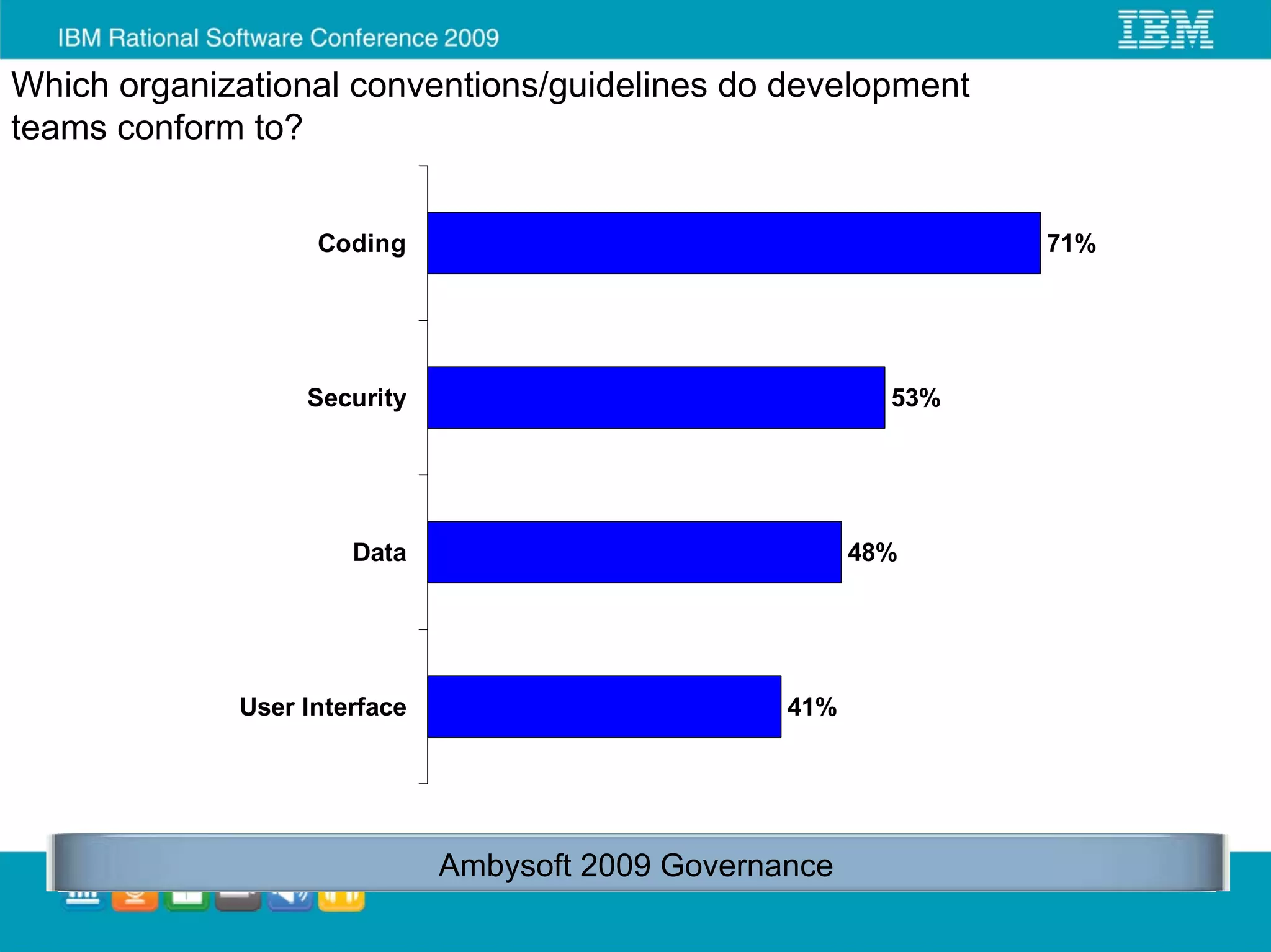 IBM Rational Software Conference 2009

IBM

Which organizational conventions/guidelines do development teams conform to?

Coding 71%

Security 53%

Data 48%

User Interface 41%

Ambysoft 2009 Governance